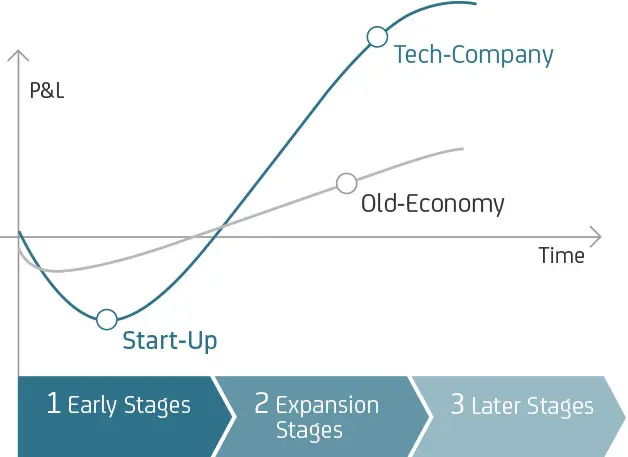 P&L

Tech-Company

Old-Economy

Time

Start-Up

1 Early Stages

2 Expansion Stages

3 Later Stages